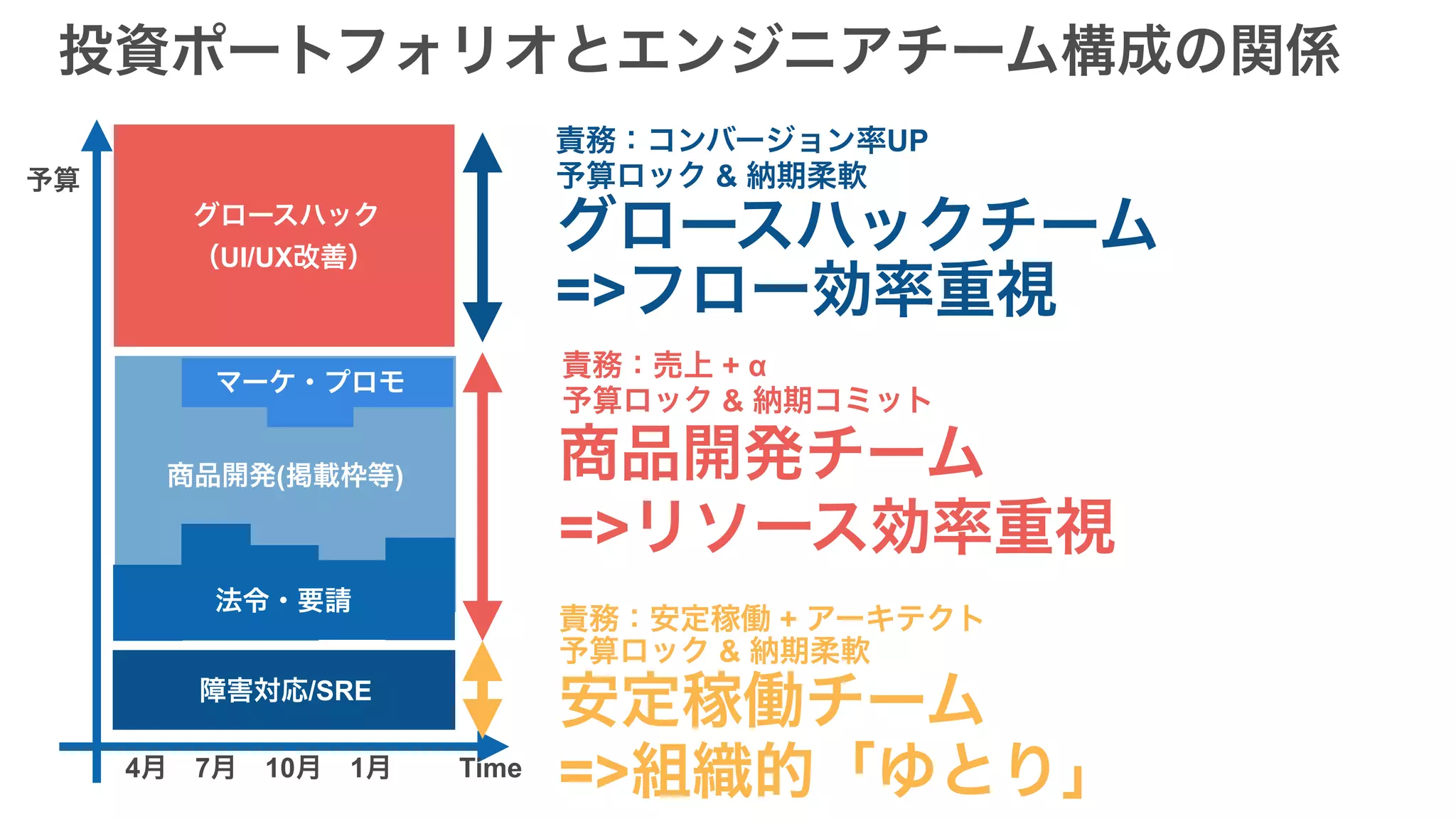 投資ポートフォリオとエンジニアチーム構成の関係

予算

グロースハック
(UI/UX改善)

マーケ・プロモ

商品開発(掲載枠等)

法令・要請

障害対応/SRE

4月 7月 10月 1月 Time

責務：コンバージョン率UP
予算ロック & 納期柔軟
グロースハックチーム
=>フロー効率重視

責務：売上 + α
予算ロック & 納期コミット
商品開発チーム
=>リソース効率重視

責務：安定稼働 + アーキテクト
予算ロック & 納期柔軟
安定稼働チーム
=>組織的「ゆとり」